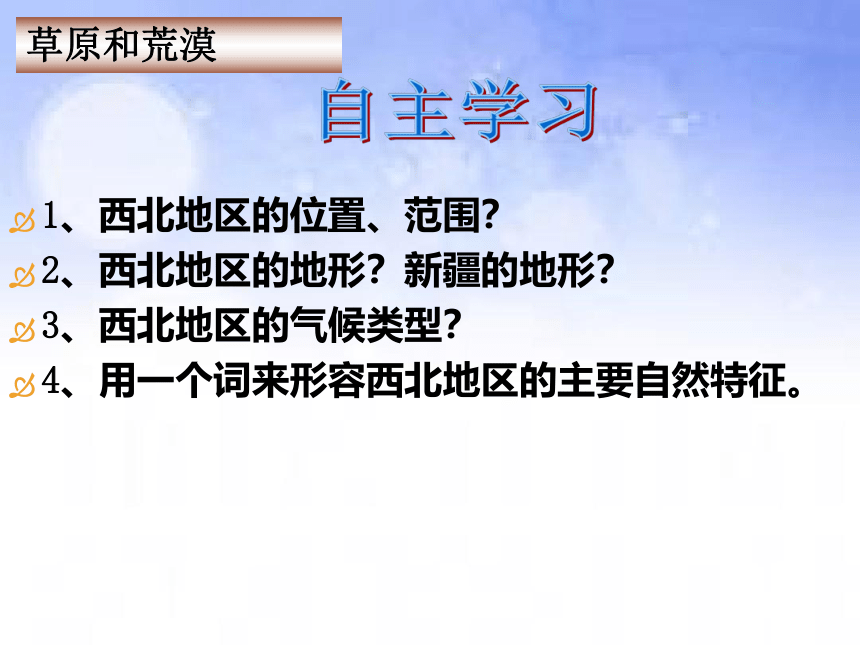 草原和荒漠

自主学习

1、西北地区的位置、范围?

2、西北地区的地形？新疆的地形？

3、西北地区的气候类型?

4、用一个词来形容西北地区的主要自然特征。